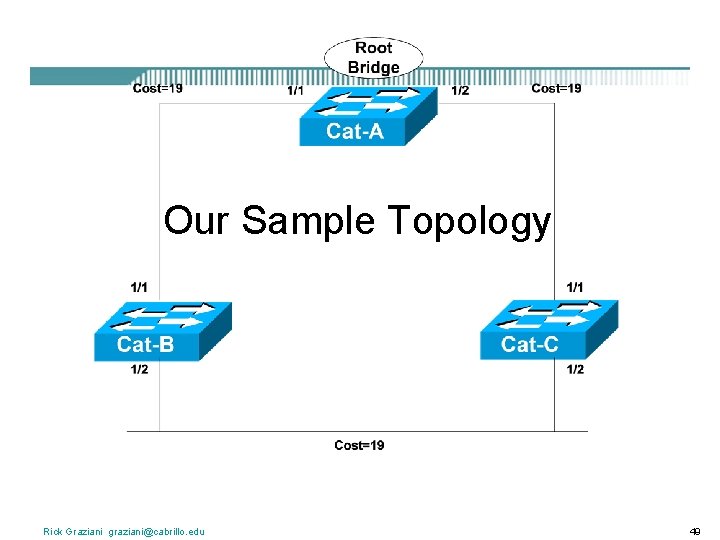 Root Bridge

Cost=19

1/1

1/2

Cost=19

Cat-A

Our Sample Topology

1/1

1/1

Cat-B

Cat-C

1/2

1/2

Cost=19

Rick Graziani graziani@cabrillo.edu

49